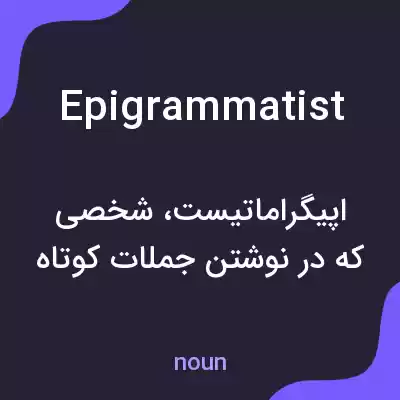 Epigrammatist

اپیگراماتیست، شخصی که در نوشتن جملات کوتاه

noun